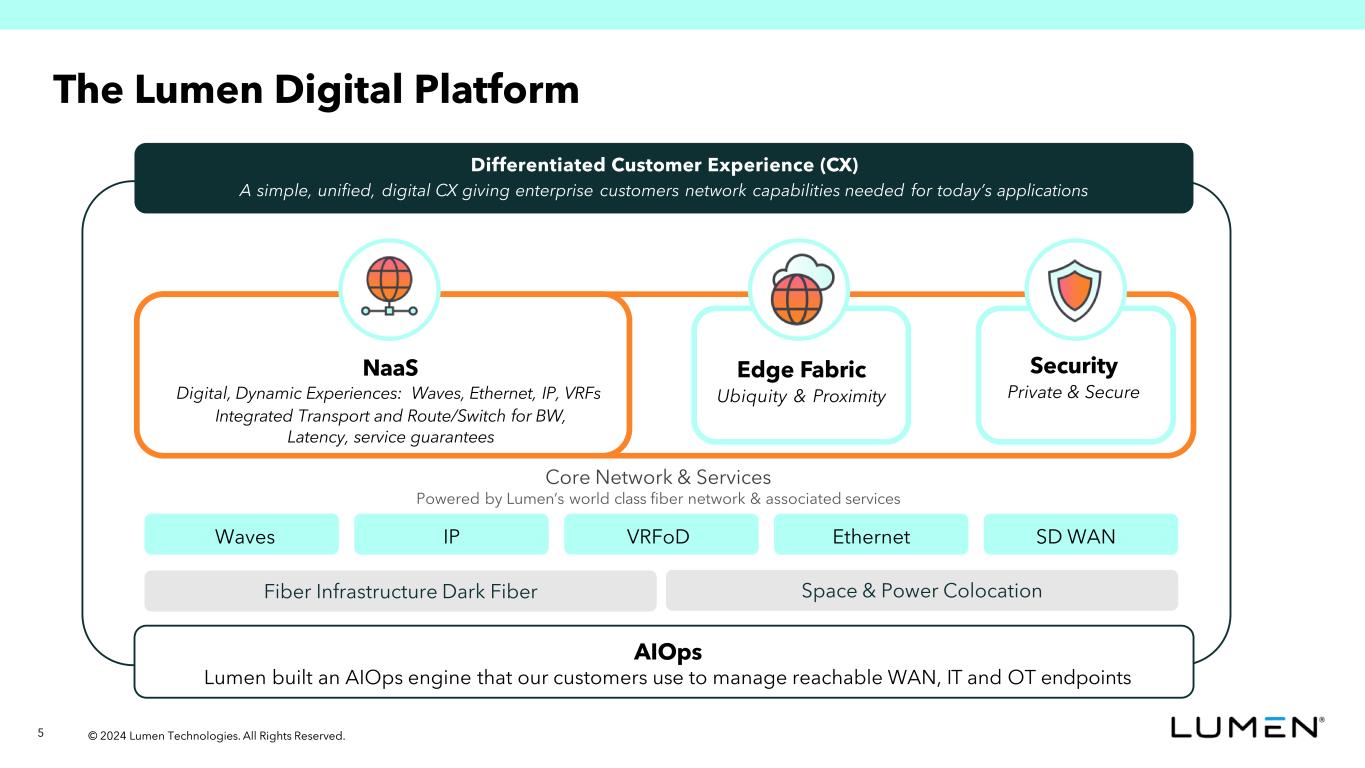 The Lumen Digital Platform

Differentiated Customer Experience (CX)
A simple, unified, digital CX giving enterprise customers network capabilities needed for today's applications

NaaS
Digital, Dynamic Experiences: Waves, Ethernet, IP, VRFs
Integrated Transport and Route/Switch for BW, Latency, service guarantees

Edge Fabric
Ubiquity & Proximity

Security
Private & Secure

Core Network & Services
Powered by Lumen's world class fiber network & associated services

Waves

IP

VRFoD

Ethernet

SD WAN

Fiber Infrastructure Dark Fiber

Space & Power Colocation

AIOps
Lumen built an AIOps engine that our customers use to manage reachable WAN, IT and OT endpoints

5

© 2024 Lumen Technologies. All Rights Reserved.

LUMEN®